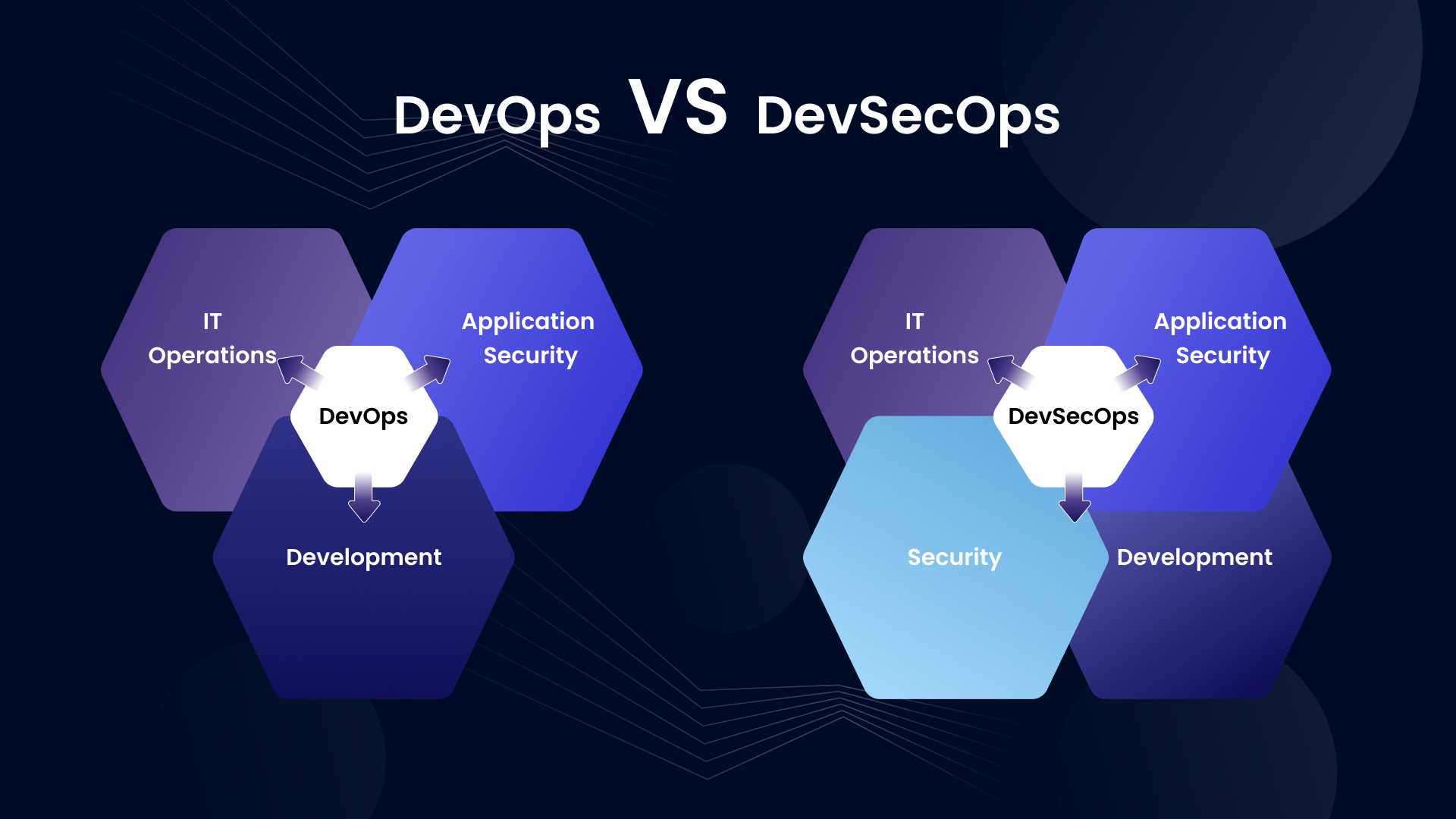 DevOps VS DevSecOps

IT Operations

Application Security

DevOps

Development

IT Operations

Application Security

DevSecOps

Security

Development